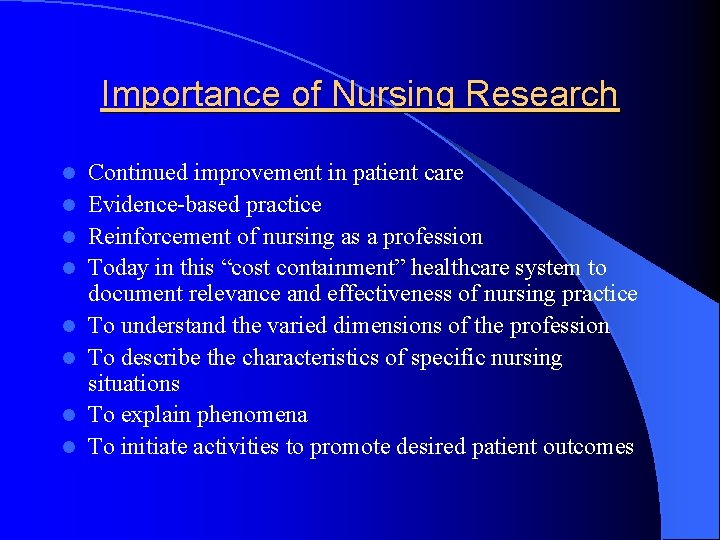 Importance of Nursing Research

- Continued improvement in patient care
- Evidence-based practice
- Reinforcement of nursing as a profession
- Today in this “cost containment” healthcare system to document relevance and effectiveness of nursing practice
- To understand the varied dimensions of the profession
- To describe the characteristics of specific nursing situations
- To explain phenomena
- To initiate activities to promote desired patient outcomes